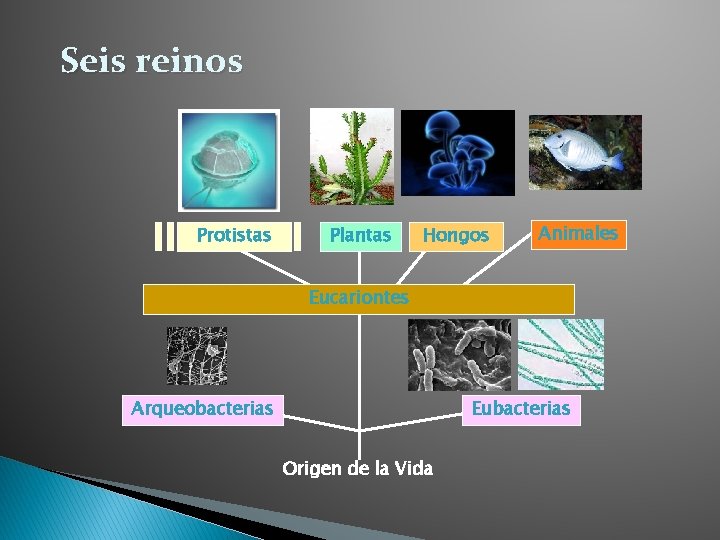 Seis reinos

Protistas

Plantas

Hongos

Animales

Eucariontes

Arqueobacterias

Eubacterias

Origen de la Vida